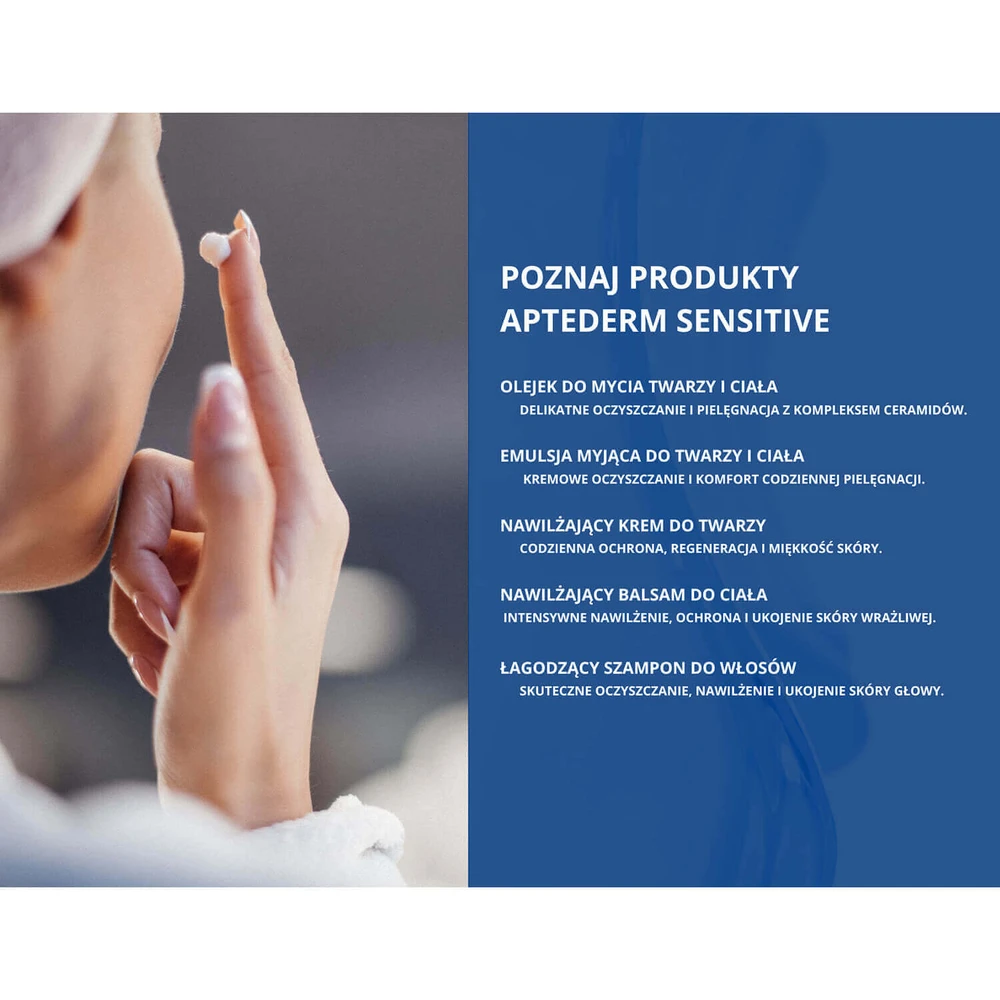 POZNAJ PRODUKTY APTEDERM SENSITIVE

OLEJEK DO MYCIA TWARZY I CIAŁA
DELIKATNE OCZYSZCZANIE I PIELĘGNACJA Z KOMPLEKSEM CERAMIDÓW.

EMULSJA MYJĄCA DO TWARZY I CIAŁA
KREMOWE OCZYSZCZANIE I KOMFORT CODZIENNEJ PIELĘGNACJI.

NAWILŻAJĄCY KREM DO TWARZY
CODZIENNA OCHRONA, REGENERACJA I MIĘKKOŚĆ SKÓRY.

NAWILŻAJĄCY BALSAM DO CIAŁA
INTENSYWNE NAWILŻENIE, OCHRONA I UKOJENIE SKÓRY WRAŻLIWEJ.

ŁAGODZĄCY SZAMPON DO WŁOSÓW
SKUTECZNE OCZYSZCZANIE, NAWILŻENIE I UKOJENIE SKÓRY GŁOWY.